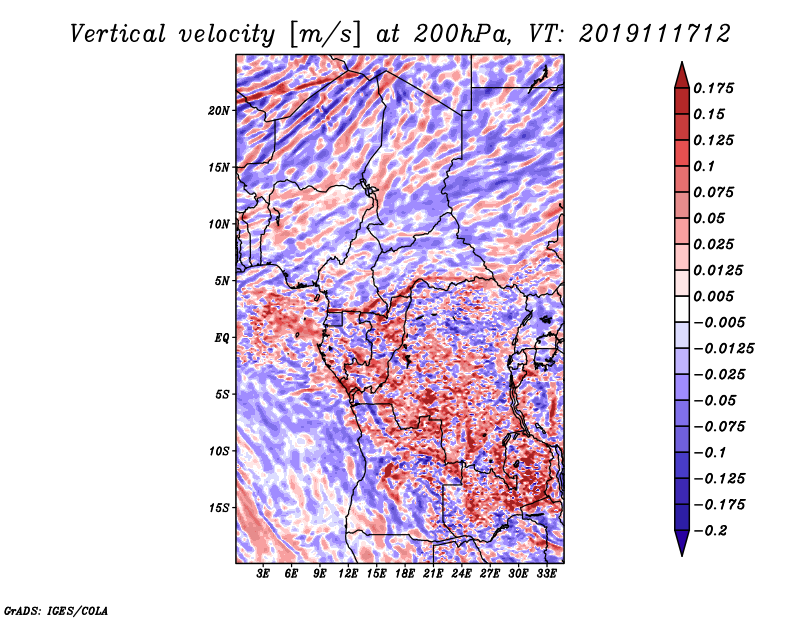 Vertical velocity [m/s] at 200hPa, VT: 2019111712

20N
15N
10N
5N
EQ
5S
10S
15S

3E 6E 9E 12E 15E 18E 21E 24E 27E 30E 33E

0.175
0.15
0.125
0.1
0.075
0.05
0.025
0.0125
0.005
−0.005
−0.0125
−0.025
−0.05
−0.075
−0.1
−0.125
−0.175
−0.2

GrADS: IGES/COLA